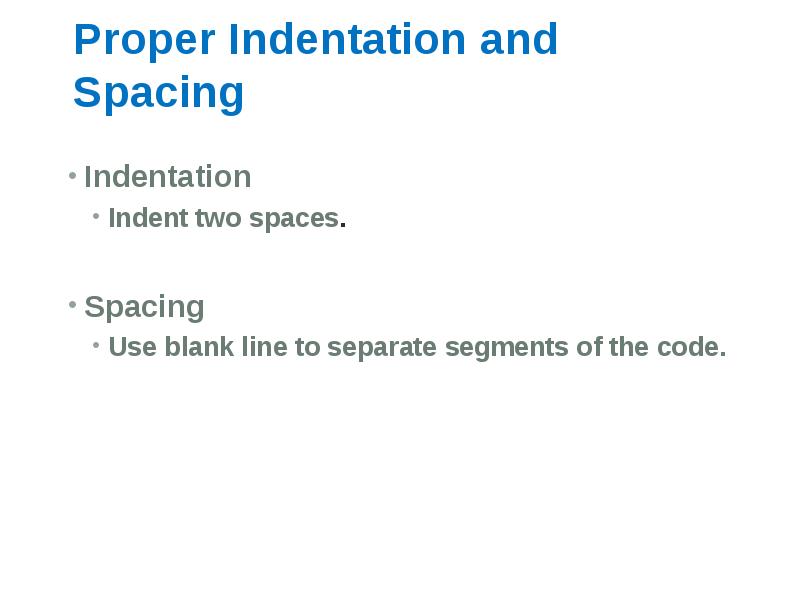 Proper Indentation and Spacing

• Indentation
  • Indent two spaces.

• Spacing
  • Use blank line to separate segments of the code.